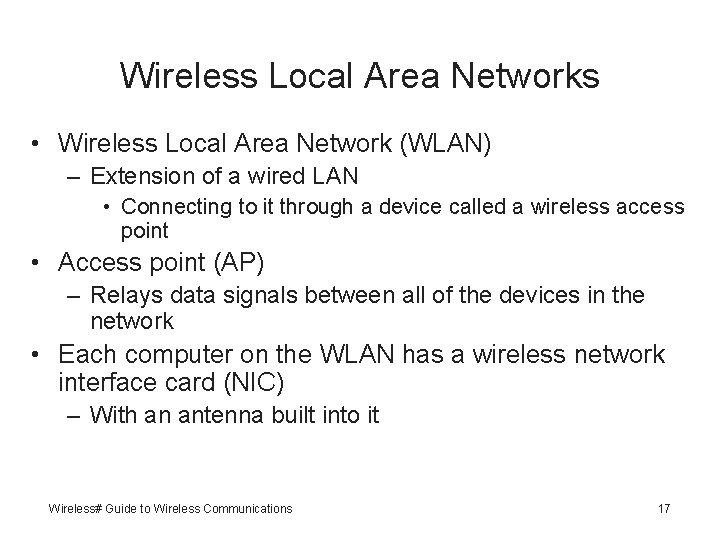 Wireless Local Area Networks

• Wireless Local Area Network (WLAN)
– Extension of a wired LAN
• Connecting to it through a device called a wireless access point

• Access point (AP)
– Relays data signals between all of the devices in the network

• Each computer on the WLAN has a wireless network interface card (NIC)
– With an antenna built into it

Wireless# Guide to Wireless Communications

17